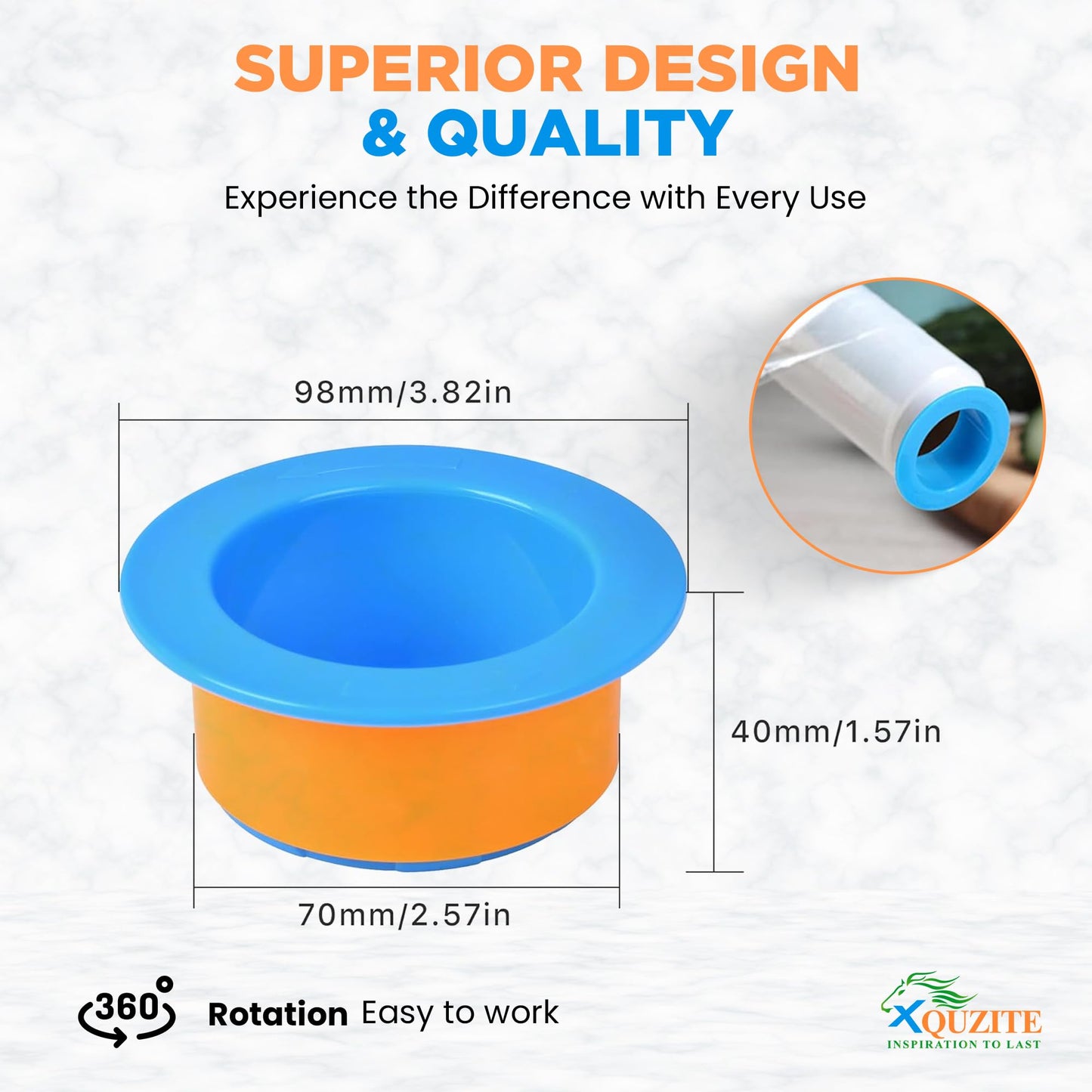 SUPERIOR DESIGN & QUALITY

Experience the Difference with Every Use

98mm/3.82in

40mm/1.57in

70mm/2.57in

360°

Rotation Easy to work

XQUZITE
INSPIRATION TO LAST